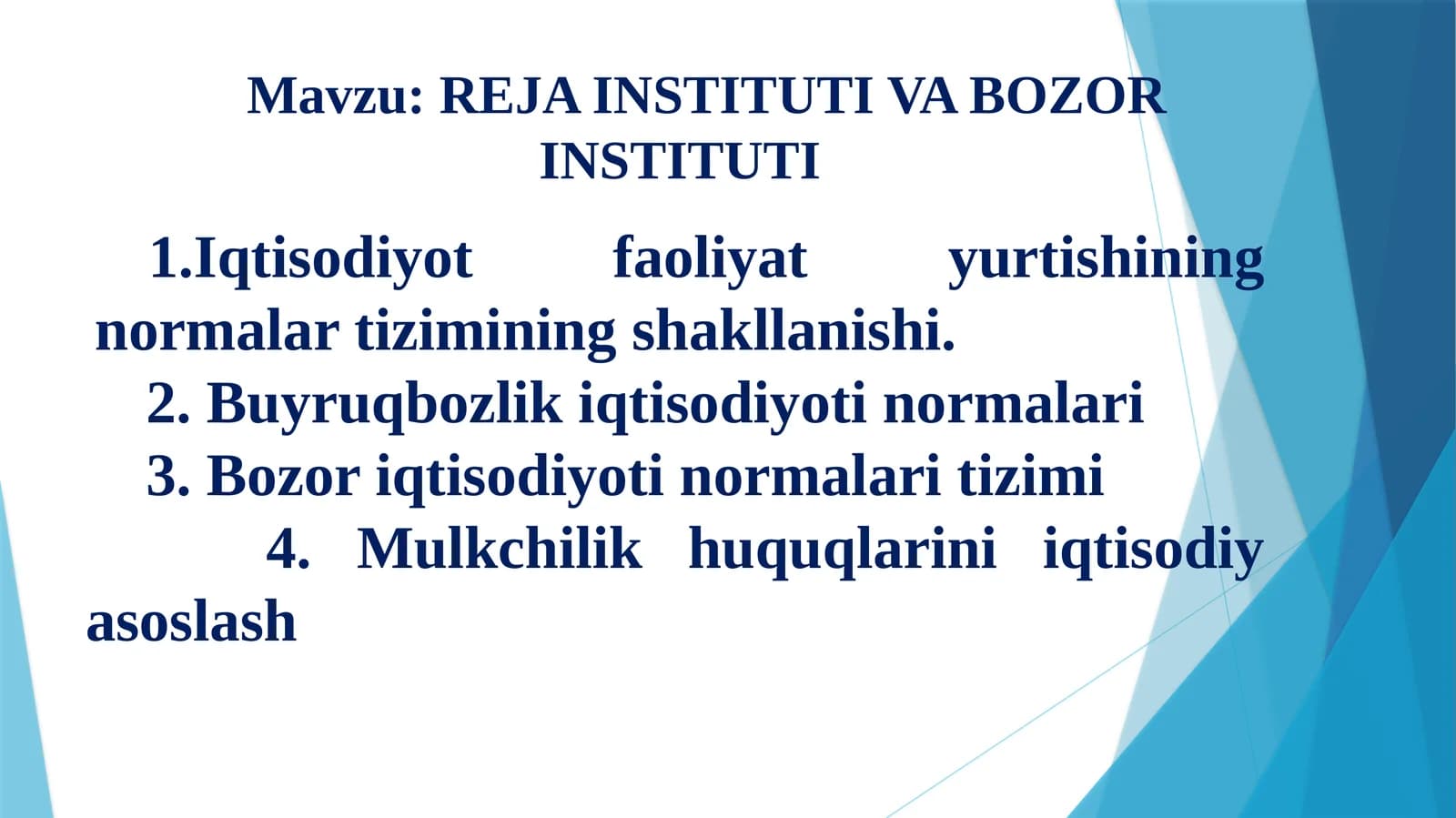 Mavzu: REJA INSTITUTI VA BOZOR INSTITUTI

1.Iqtisodiyot faoliyat yurtishining normalar tizimining shakllanishi.

2. Buyruqbozlik iqtisodiyoti normalari

3. Bozor iqtisodiyoti normalari tizimi

4. Mulkchilik huquqlarini iqtisodiy asoslash